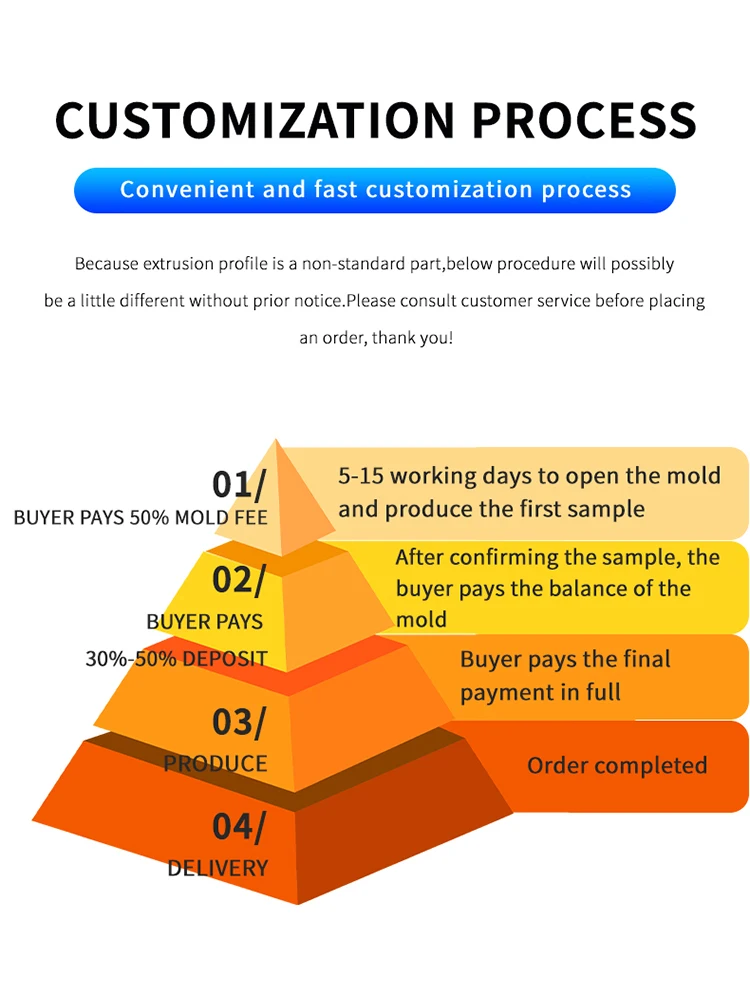 CUSTOMIZATION PROCESS

Convenient and fast customization process

Because extrusion profile is a non-standard part,below procedure will possibly be a little different without prior notice.Please consult customer service before placing an order, thank you!

01/
BUYER PAYS 50% MOLD FEE

5-15 working days to open the mold and produce the first sample

02/
BUYER PAYS
30%-50% DEPOSIT

After confirming the sample, the buyer pays the balance of the mold

03/
PRODUCE

Buyer pays the final payment in full

04/
DELIVERY

Order completed